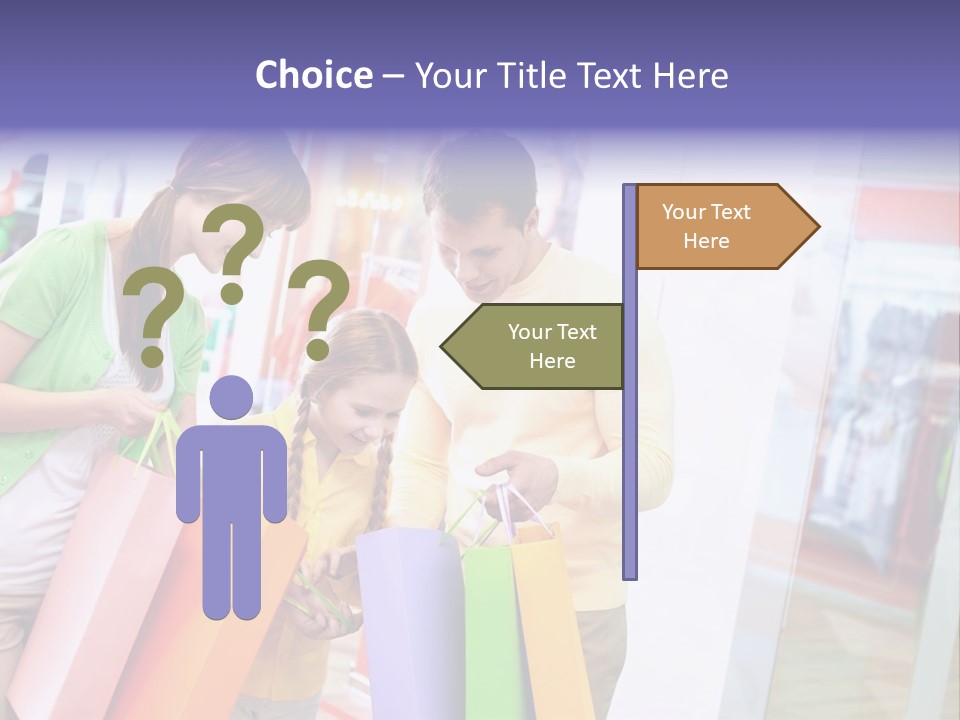 Choice – Your Title Text Here

? ? ?

Your Text Here

Your Text Here